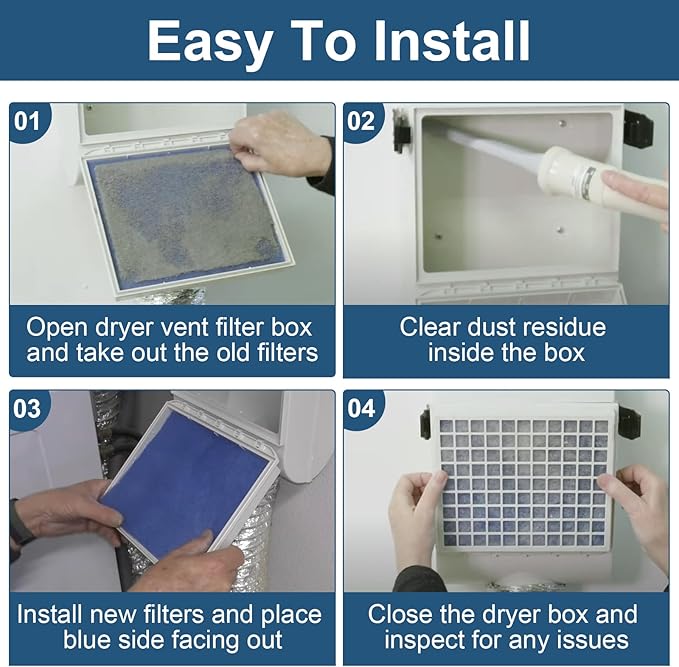 Easy To Install

01

Open dryer vent filter box and take out the old filters

02

Clear dust residue inside the box

03

Install new filters and place blue side facing out

04

Close the dryer box and inspect for any issues